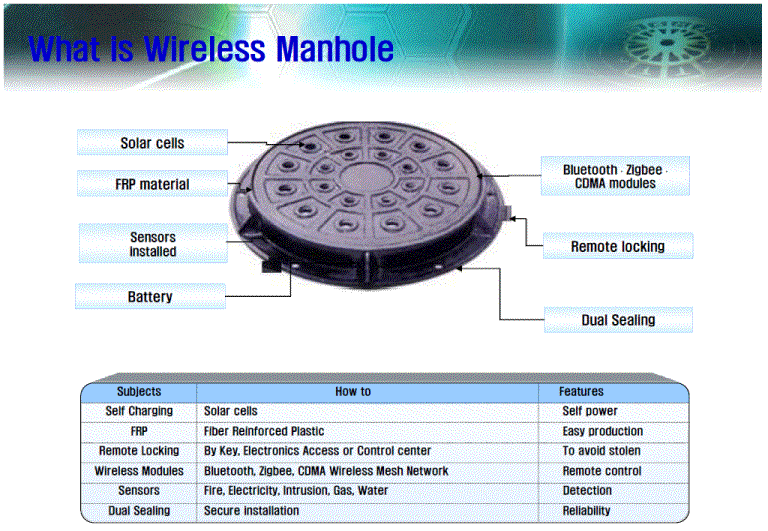 What is Wireless Manhole

Solar cells

FRP material

Sensors installed

Battery

Bluetooth · Zigbee · CDMA modules

Remote locking

Dual Sealing

| Subjects | How to | Features |
|---|---|---|
| Self Charging | Solar cells | Self power |
| FRP | Fiber Reinforced Plastic | Easy production |
| Remote Locking | By Key, Electronics Access or Control center | To avoid stolen |
| Wireless Modules | Bluetooth, Zigbee, CDMA Wireless Mesh Network | Remote control |
| Sensors | Fire, Electricity, Intrusion, Gas, Water | Detection |
| Dual Sealing | Secure installation | Reliability |